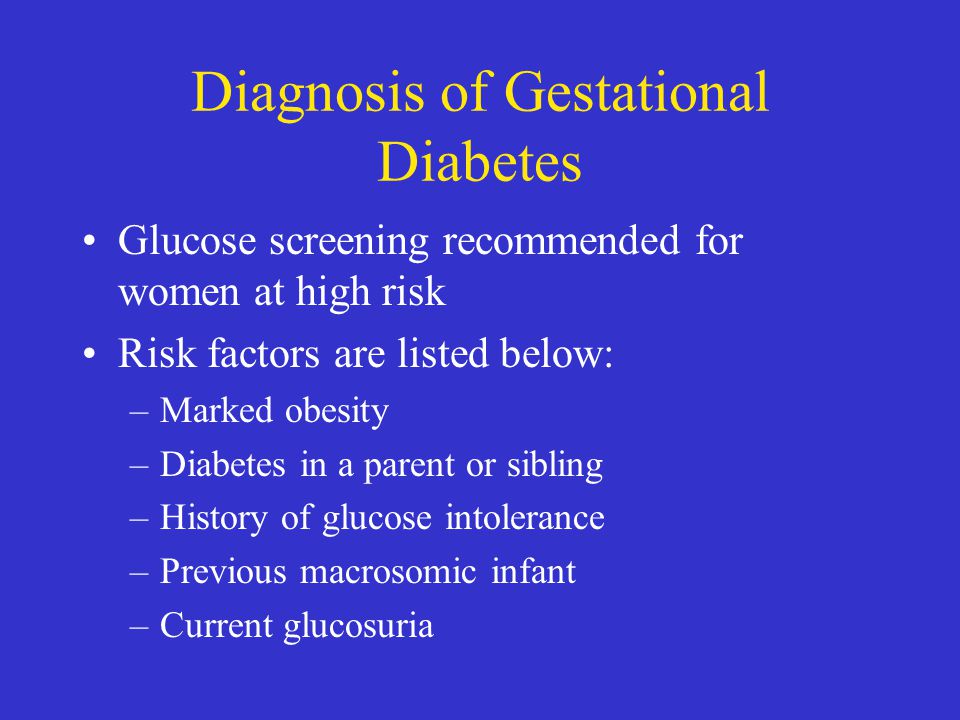 Diagnosis of Gestational Diabetes

• Glucose screening recommended for women at high risk

• Risk factors are listed below:
– Marked obesity
– Diabetes in a parent or sibling
– History of glucose intolerance
– Previous macrosomic infant
– Current glucosuria